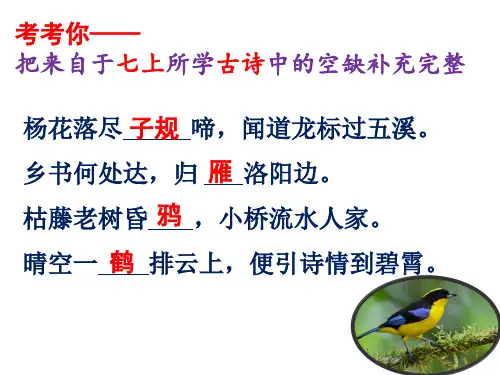 考考你——
把来自于七上所学古诗中的空缺补充完整

杨花落尽子规啼，闻道龙标过五溪。

乡书何处达，归雁洛阳边。

枯藤老树昏鸦，小桥流水人家。

晴空一鹤排云上，便引诗情到碧霄。